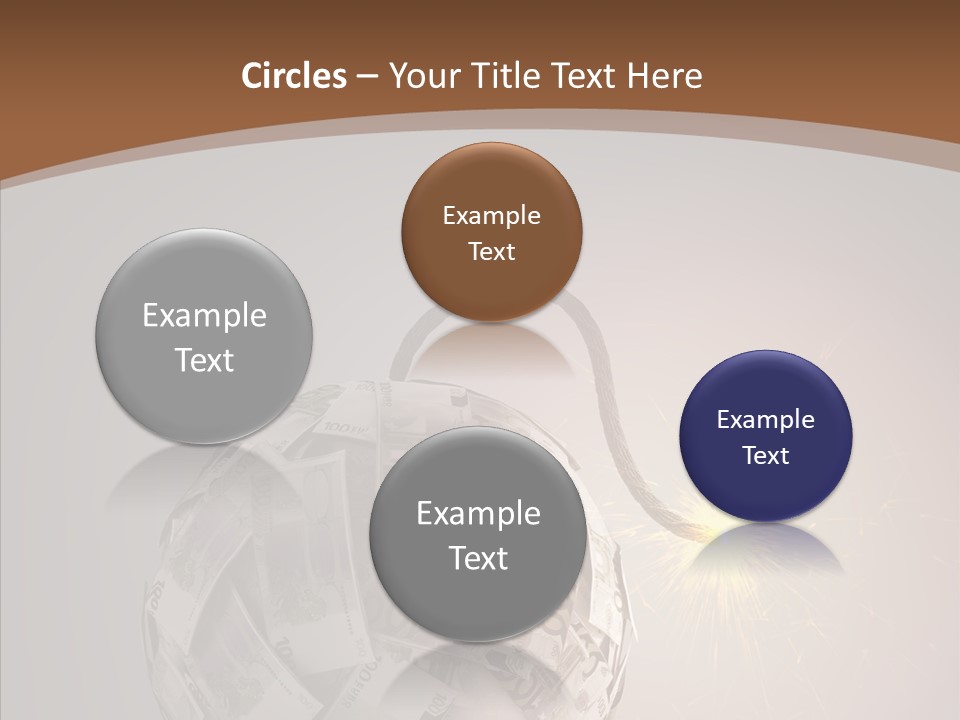 Circles – Your Title Text Here

Example Text

Example Text

Example Text

Example Text